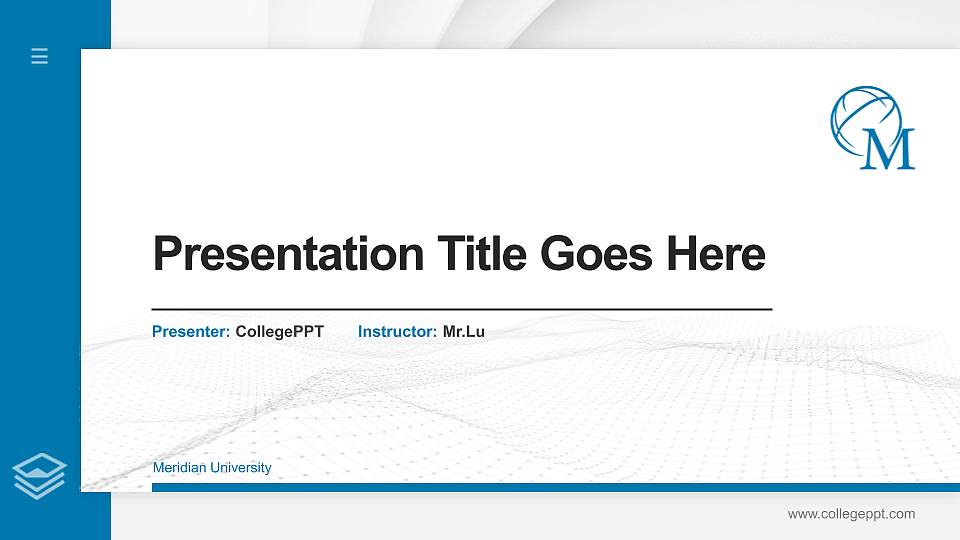 M

Presentation Title Goes Here

Presenter: CollegePPT Instructor: Mr.Lu

Meridian University

www.collegeppt.com